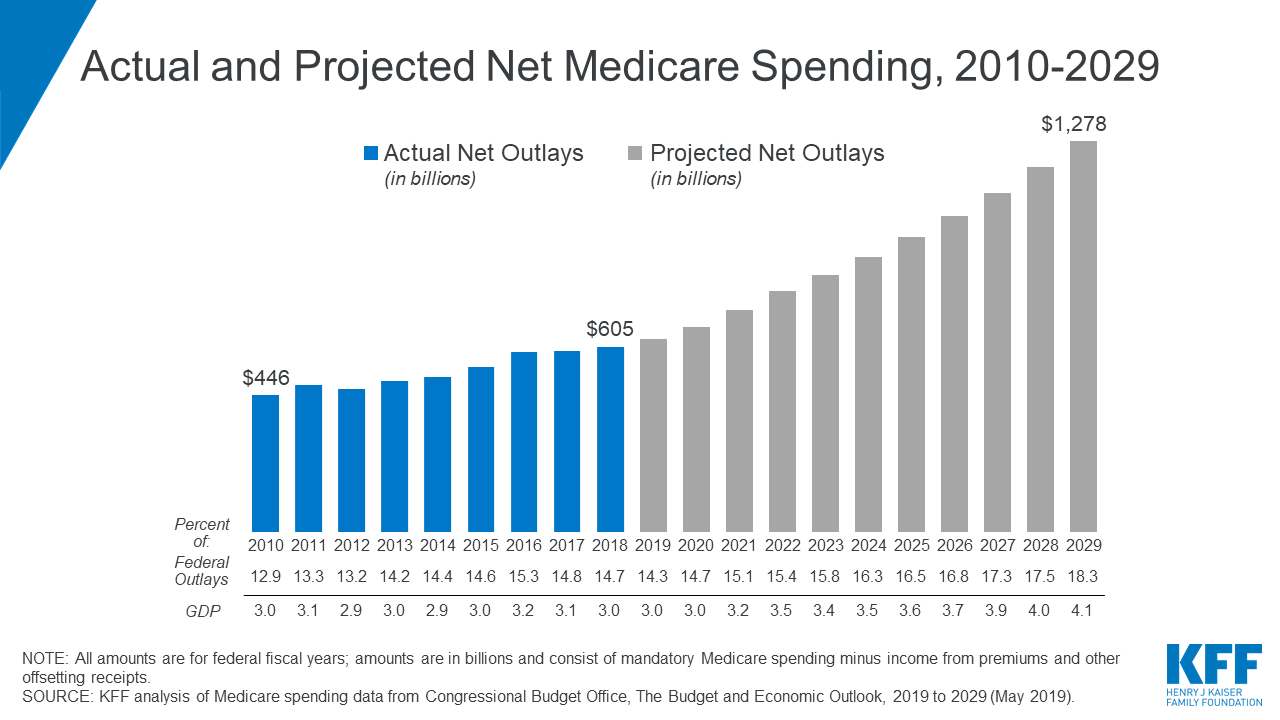 Actual and Projected Net Medicare Spending, 2010-2029

Actual Net Outlays (in billions)

Projected Net Outlays (in billions)

$446

$605

$1,278

| Percent of: | 2010 | 2011 | 2012 | 2013 | 2014 | 2015 | 2016 | 2017 | 2018 | 2019 | 2020 | 2021 | 2022 | 2023 | 2024 | 2025 | 2026 | 2027 | 2028 | 2029 |
|---|---|---|---|---|---|---|---|---|---|---|---|---|---|---|---|---|---|---|---|---|
| Federal Outlays | 12.9 | 13.3 | 13.2 | 14.2 | 14.4 | 14.6 | 15.3 | 14.8 | 14.7 | 14.3 | 14.7 | 15.1 | 15.4 | 15.8 | 16.3 | 16.5 | 16.8 | 17.3 | 17.5 | 18.3 |
| GDP | 3.0 | 3.1 | 2.9 | 3.0 | 2.9 | 3.0 | 3.2 | 3.1 | 3.0 | 3.0 | 3.0 | 3.2 | 3.5 | 3.4 | 3.5 | 3.6 | 3.7 | 3.9 | 4.0 | 4.1 |

NOTE: All amounts are for federal fiscal years; amounts are in billions and consist of mandatory Medicare spending minus income from premiums and other offsetting receipts.
SOURCE: KFF analysis of Medicare spending data from Congressional Budget Office, The Budget and Economic Outlook, 2019 to 2029 (May 2019).

KFF
HENRY J KAISER FAMILY FOUNDATION